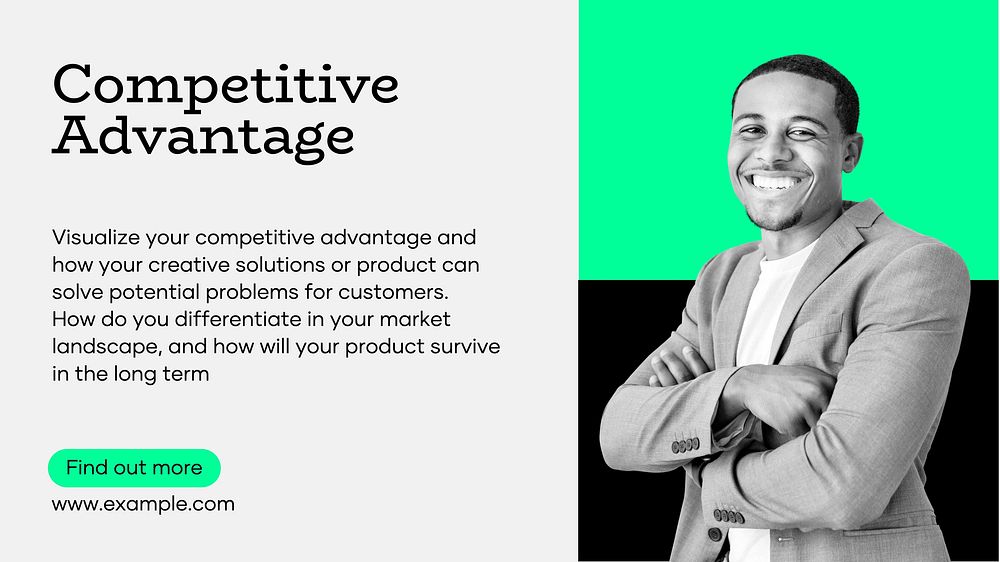 Competitive Advantage

Visualize your competitive advantage and how your creative solutions or product can solve potential problems for customers. How do you differentiate in your market landscape, and how will your product survive in the long term

Find out more

www.example.com